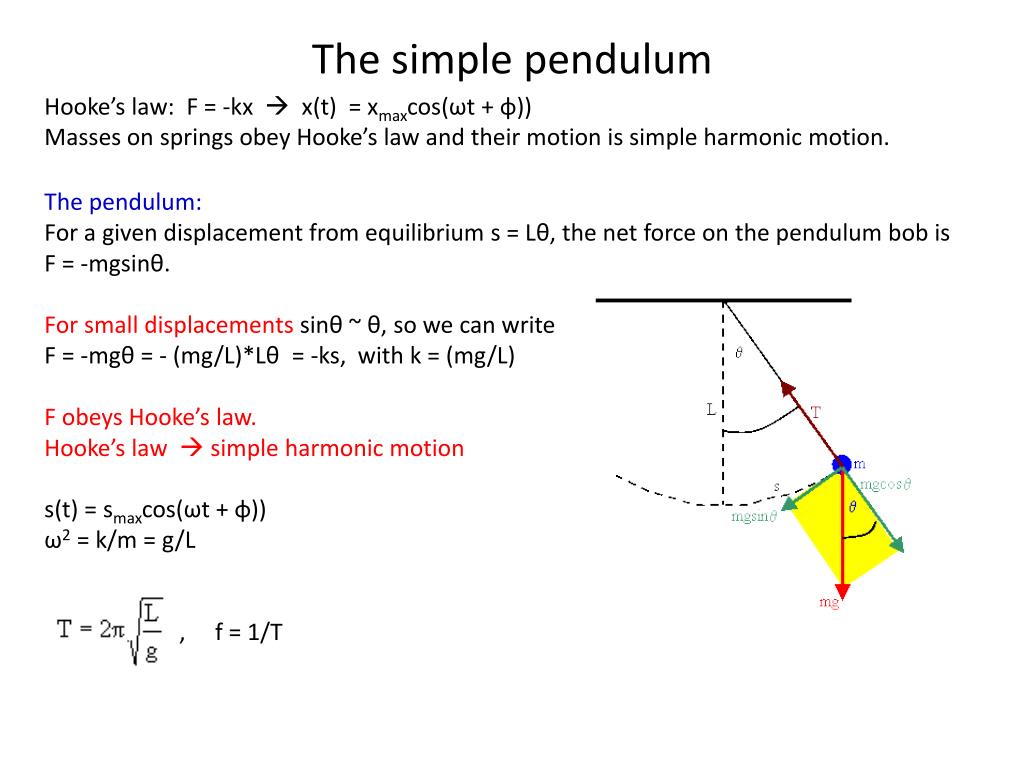 The simple pendulum

Hooke's law: F = -kx → x(t) = $x_{max}$cos(ωt + ϕ))
Masses on springs obey Hooke's law and their motion is simple harmonic motion.

The pendulum:
For a given displacement from equilibrium s = Lθ, the net force on the pendulum bob is F = -mgsinθ.

For small displacements sinθ ~ θ, so we can write
F = -mgθ = - (mg/L)*Lθ = -ks, with k = (mg/L)

F obeys Hooke's law.
Hooke's law → simple harmonic motion

s(t) = $s_{max}$cos(ωt + ϕ))
$ω^2$ = k/m = g/L

$T = 2\pi\sqrt{\frac{L}{g}}$ , f = 1/T

θ
L
T
m
s
mgcosθ
mgsinθ
θ
mg